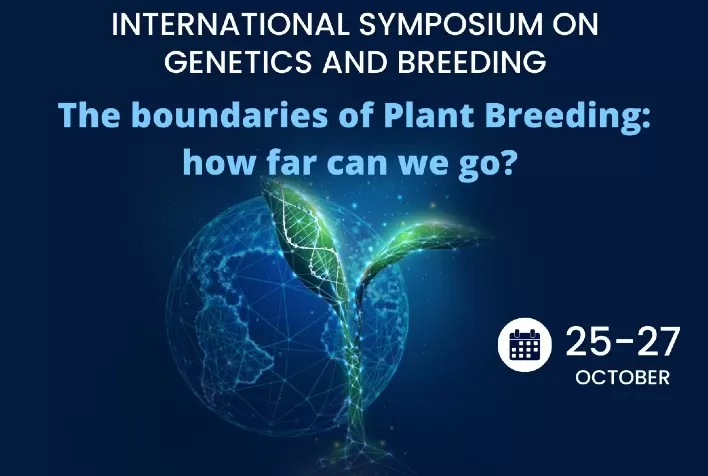 INTERNATIONAL SYMPOSIUM ON GENETICS AND BREEDING

The boundaries of Plant Breeding: how far can we go?

25-27
OCTOBER